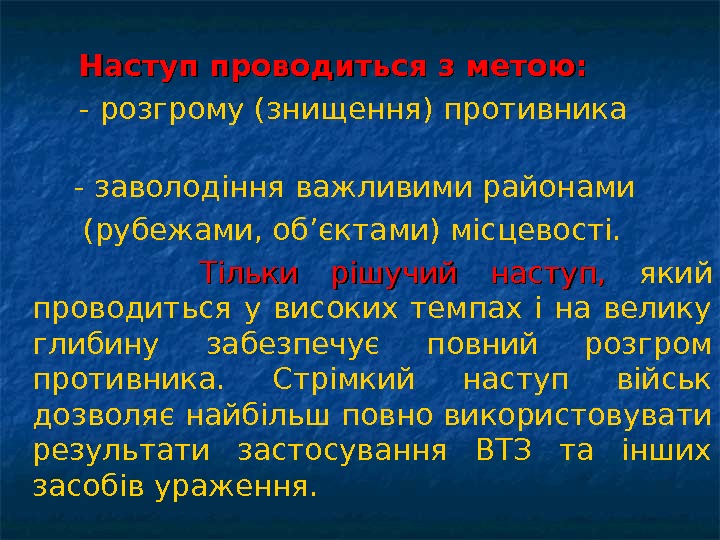 Наступ проводиться з метою:

- розгрому (знищення) противника

- заволодіння важливими районами (рубежами, об’єктами) місцевості.

Тільки рішучий наступ, який проводиться у високих темпах і на велику глибину забезпечує повний розгром противника. Стрімкий наступ військ дозволяє найбільш повно використовувати результати застосування ВТЗ та інших засобів ураження.